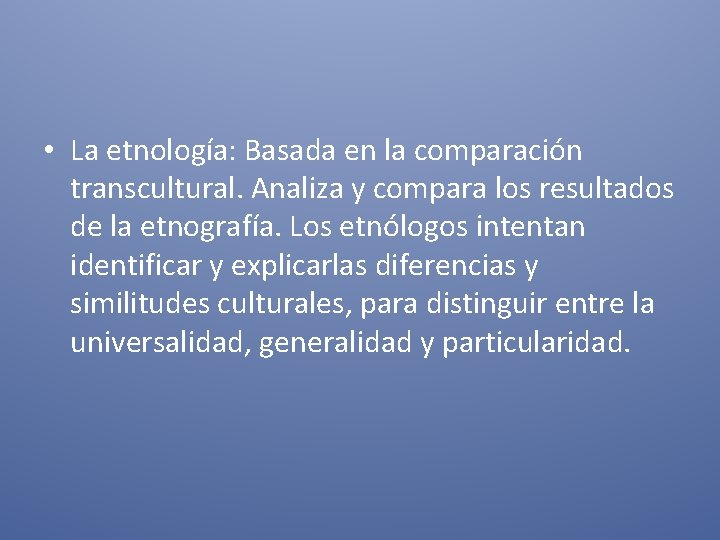 • La etnología: Basada en la comparación transcultural. Analiza y compara los resultados de la etnografía. Los etnólogos intentan identificar y explicarlas diferencias y similitudes culturales, para distinguir entre la universalidad, generalidad y particularidad.